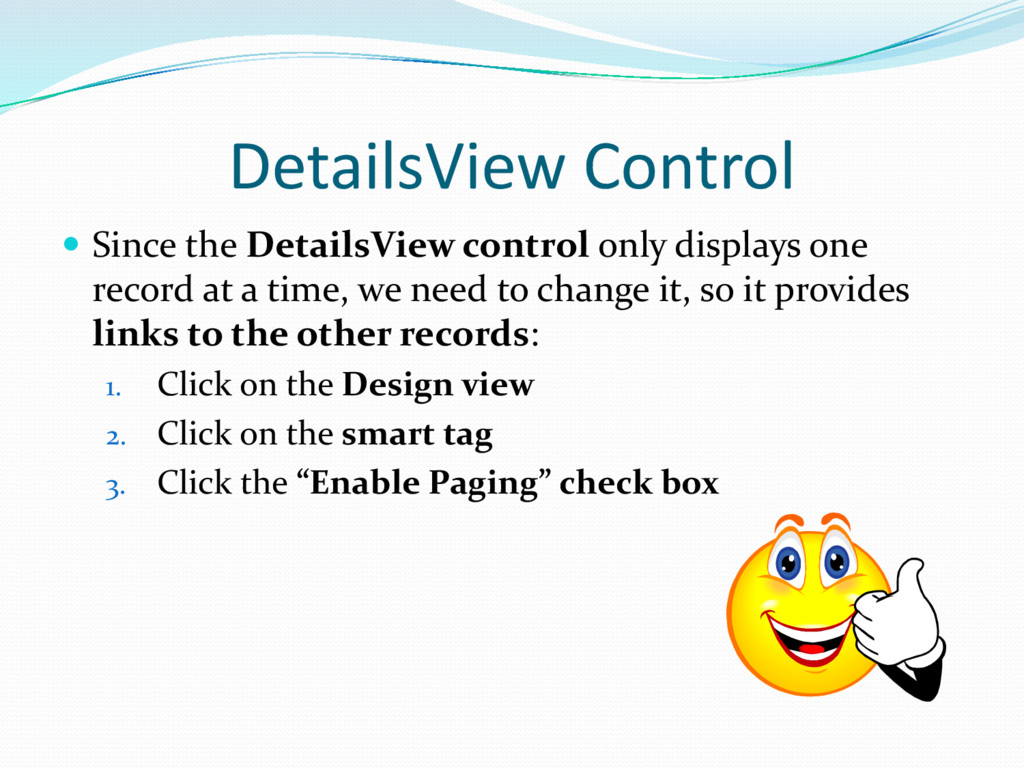 DetailsView Control

Since the DetailsView control only displays one record at a time, we need to change it, so it provides links to the other records:

1. Click on the Design view
2. Click on the smart tag
3. Click the “Enable Paging” check box